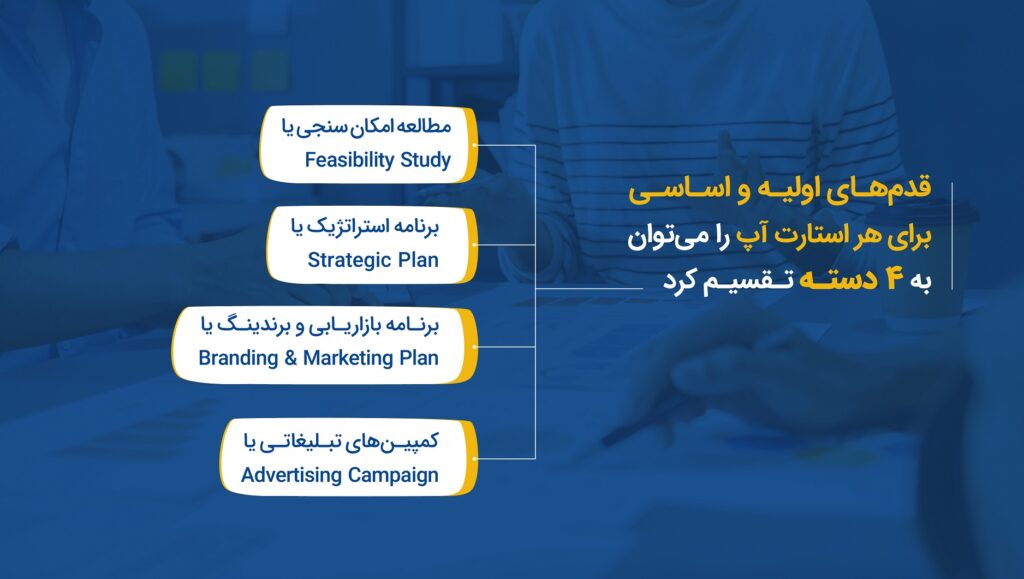 قدم‌های اولیه و اساسی برای هر استارت آپ را می‌توان به ۴ دسته تقسیم کرد

مطالعه امکان سنجی یا
Feasibility Study

برنامه استراتژیک یا
Strategic Plan

برنامه بازاریابی و برندینگ یا
Branding & Marketing Plan

کمپین‌های تبلیغاتی یا
Advertising Campaign